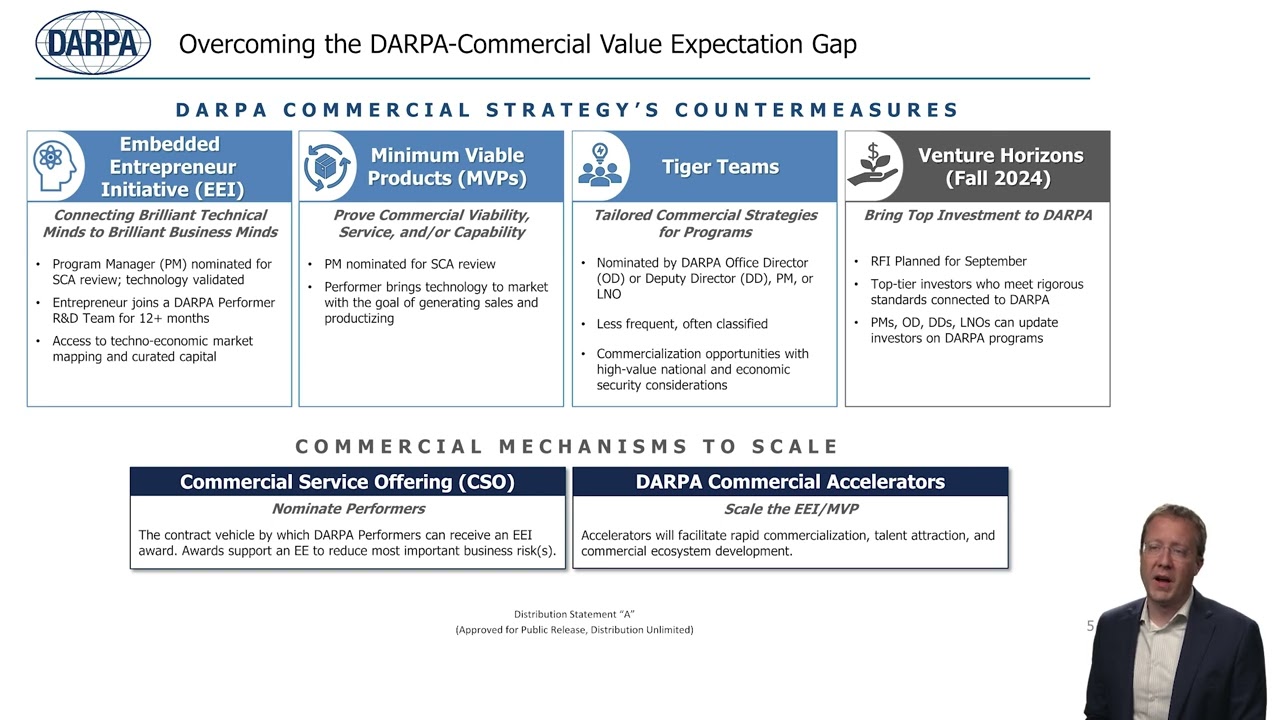 DARPA

Overcoming the DARPA-Commercial Value Expectation Gap

DARPA COMMERCIAL STRATEGY'S COUNTERMEASURES

Embedded Entrepreneur Initiative (EEI)

Connecting Brilliant Technical Minds to Brilliant Business Minds

• Program Manager (PM) nominated for SCA review; technology validated
• Entrepreneur joins a DARPA Performer R&D Team for 12+ months
• Access to techno-economic market mapping and curated capital

Minimum Viable Products (MVPs)

Prove Commercial Viability, Service, and/or Capability

• PM nominated for SCA review
• Performer brings technology to market with the goal of generating sales and productizing

Tiger Teams

Tailored Commercial Strategies for Programs

• Nominated by DARPA Office Director (OD) or Deputy Director (DD), PM, or LNO
• Less frequent, often classified
• Commercialization opportunities with high-value national and economic security considerations

Venture Horizons (Fall 2024)

Bring Top Investment to DARPA

• RFI Planned for September
• Top-tier investors who meet rigorous standards connected to DARPA
• PMs, OD, DDs, LNOs can update investors on DARPA programs

COMMERCIAL MECHANISMS TO SCALE

Commercial Service Offering (CSO)

Nominate Performers

The contract vehicle by which DARPA Performers can receive an EEI award. Awards support an EE to reduce most important business risk(s).

DARPA Commercial Accelerators

Scale the EEI/MVP

Accelerators will facilitate rapid commercialization, talent attraction, and commercial ecosystem development.

Distribution Statement "A"
(Approved for Public Release, Distribution Unlimited)

5